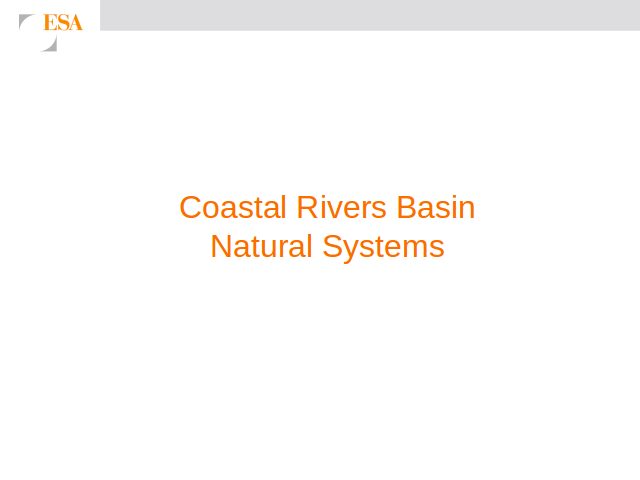 ESA

Coastal Rivers Basin
Natural Systems